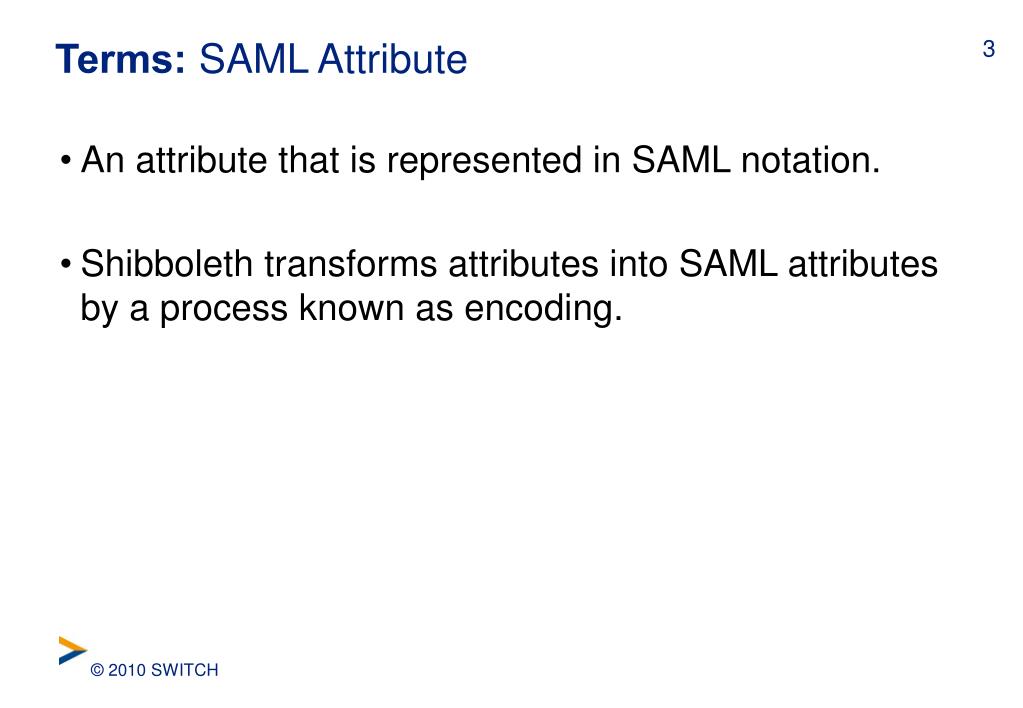 Terms: SAML Attribute

3

• An attribute that is represented in SAML notation.

• Shibboleth transforms attributes into SAML attributes by a process known as encoding.

© 2010 SWITCH